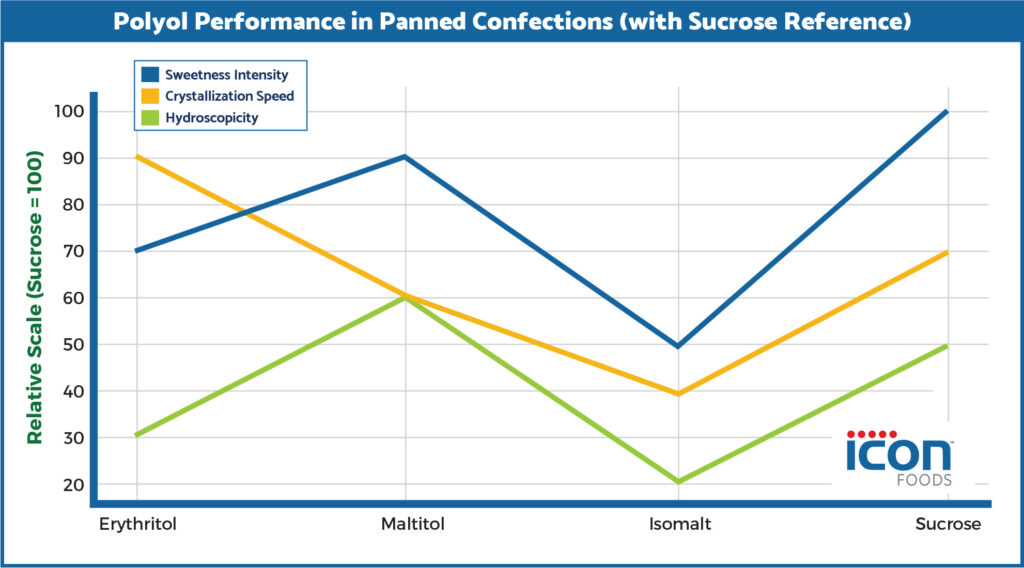 Polyol Performance in Panned Confections (with Sucrose Reference)

Sweetness Intensity
Crystallization Speed
Hydroscopicity

Relative Scale (Sucrose = 100)

100
90
80
70
60
50
40
30
20

Erythritol
Maltitol
Isomalt
Sucrose

ICON FOODS